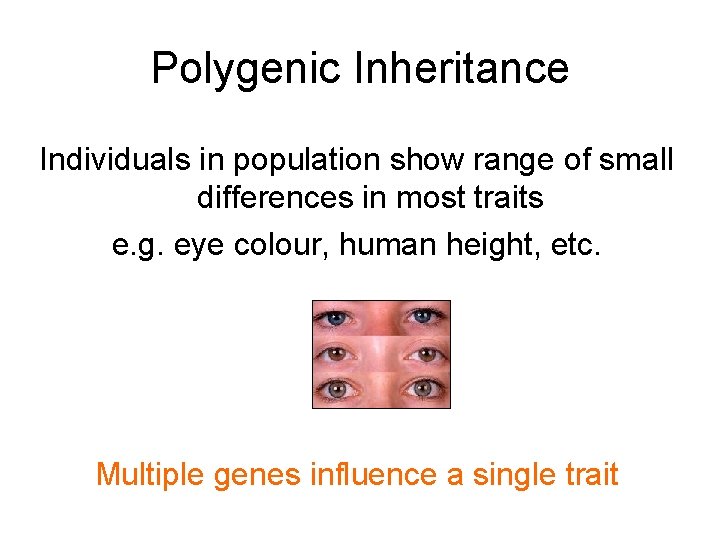 Polygenic Inheritance

Individuals in population show range of small differences in most traits

e.g. eye colour, human height, etc.

Multiple genes influence a single trait